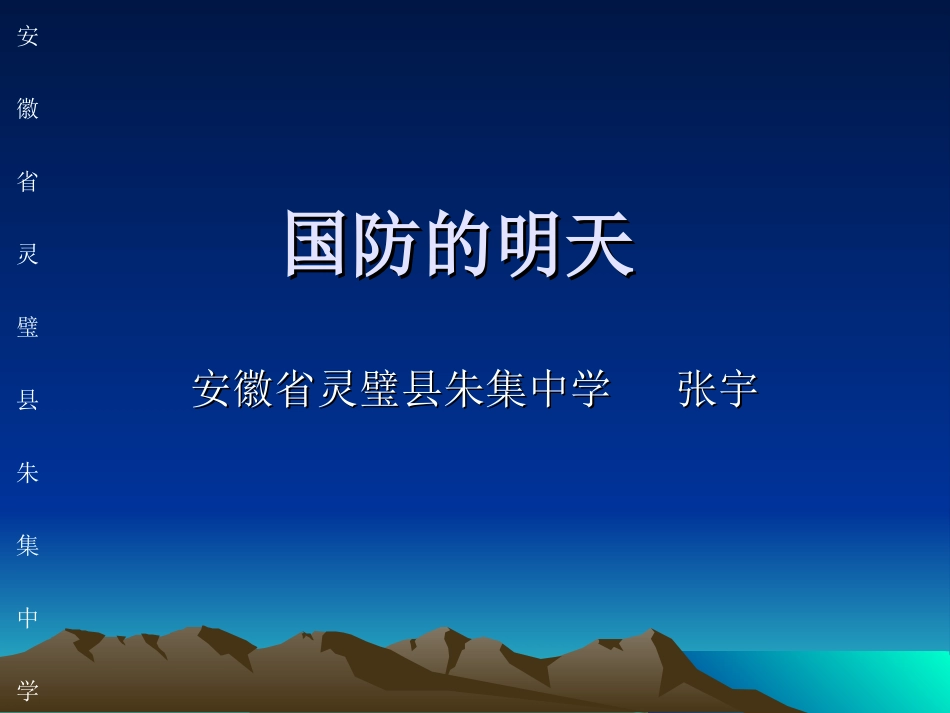 安徽省灵璧县朱集中学

国防的明天

安徽省灵璧县朱集中学　　张宇